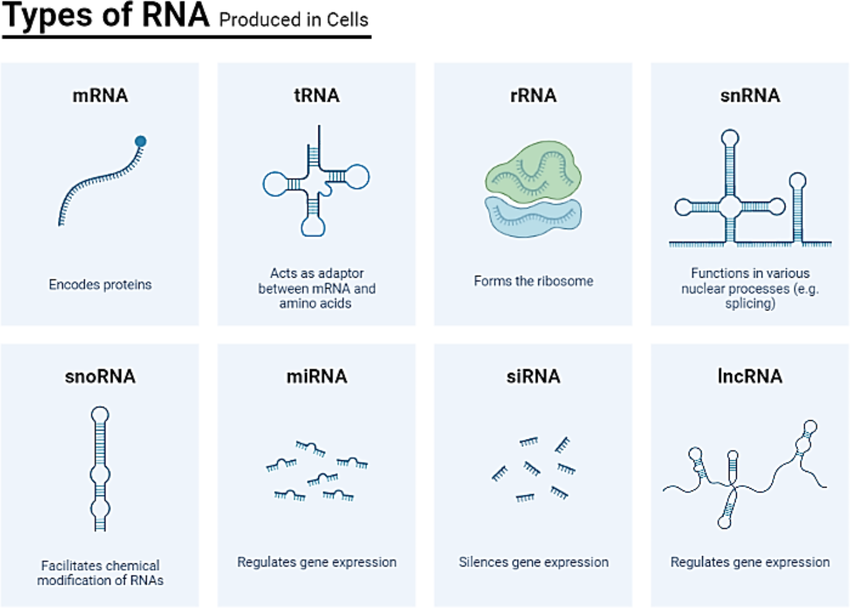 Types of RNA Produced in Cells

mRNA

Encodes proteins

tRNA

Acts as adaptor between mRNA and amino acids

rRNA

Forms the ribosome

snRNA

Functions in various nuclear processes (e.g. splicing)

snoRNA

Facilitates chemical modification of RNAs

miRNA

Regulates gene expression

siRNA

Silences gene expression

lncRNA

Regulates gene expression